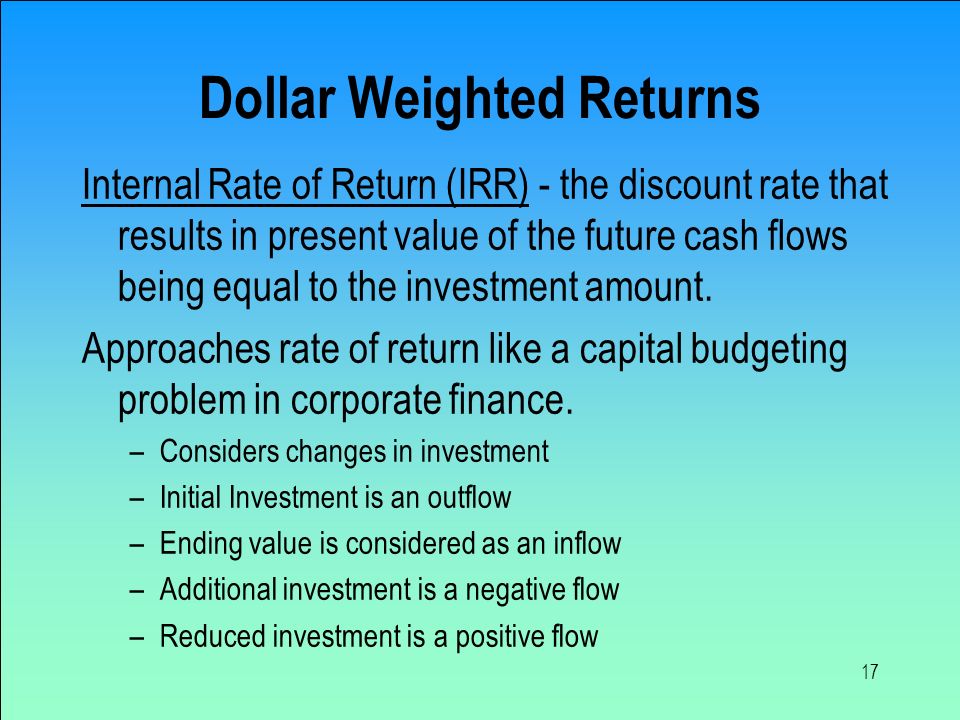 Dollar Weighted Returns

Internal Rate of Return (IRR) - the discount rate that results in present value of the future cash flows being equal to the investment amount.

Approaches rate of return like a capital budgeting problem in corporate finance.

– Considers changes in investment
– Initial Investment is an outflow
– Ending value is considered as an inflow
– Additional investment is a negative flow
– Reduced investment is a positive flow

17